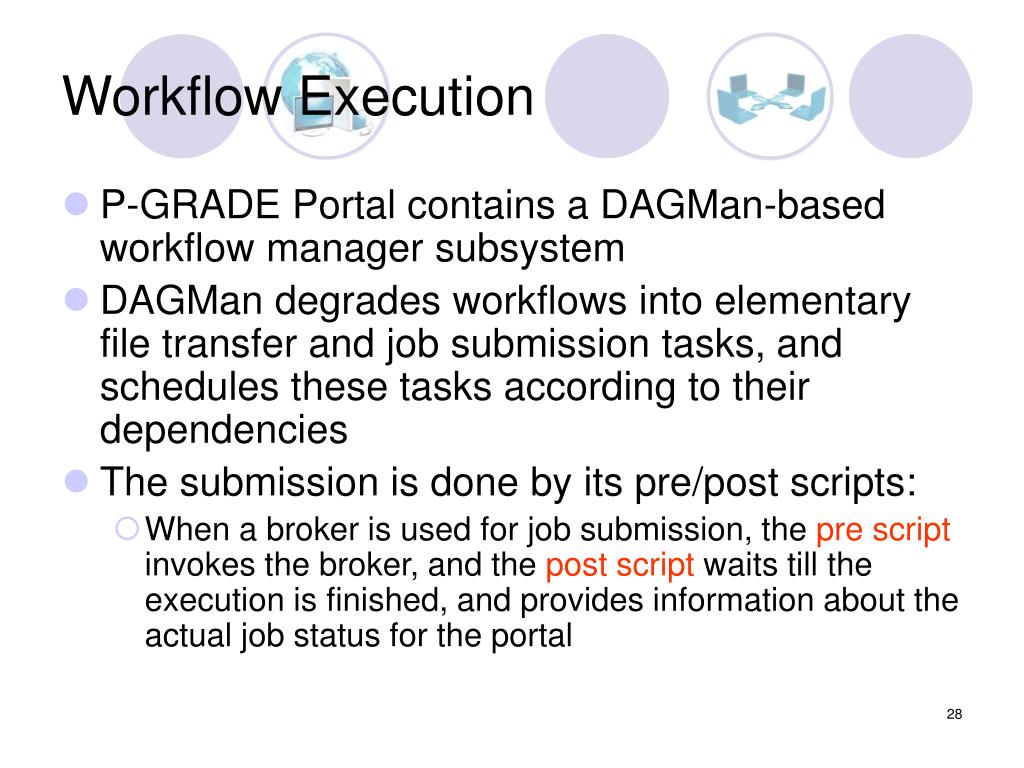 Workflow Execution

P-GRADE Portal contains a DAGMan-based workflow manager subsystem

DAGMan degrades workflows into elementary file transfer and job submission tasks, and schedules these tasks according to their dependencies

The submission is done by its pre/post scripts:

When a broker is used for job submission, the pre script invokes the broker, and the post script waits till the execution is finished, and provides information about the actual job status for the portal

28